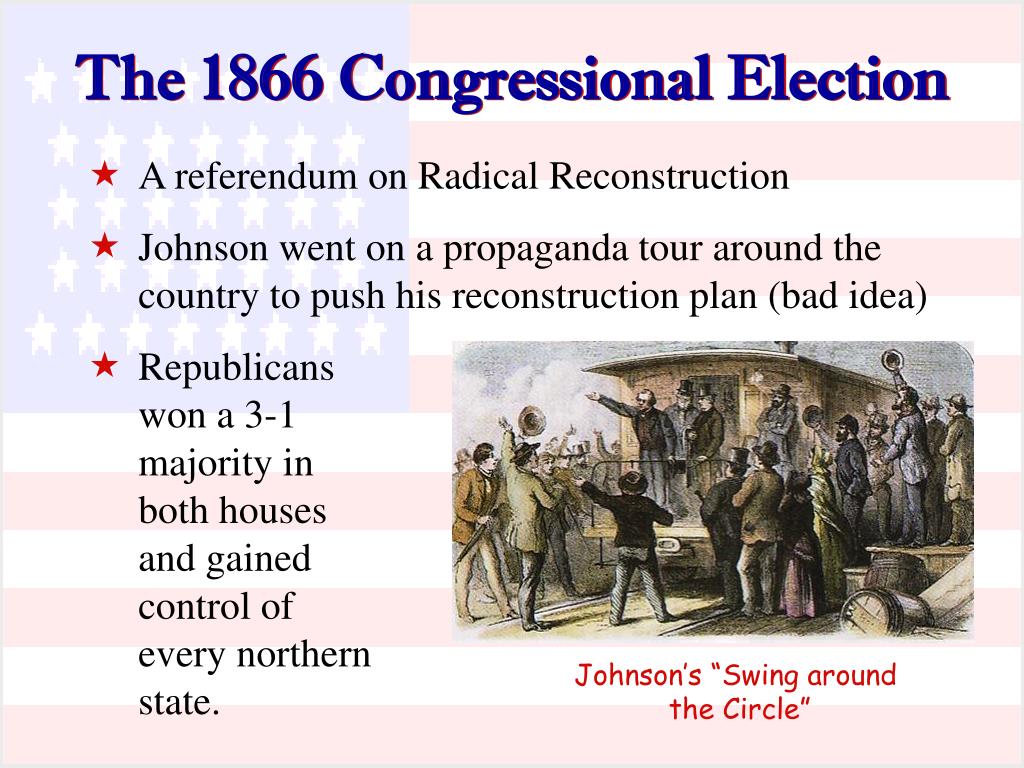 The 1866 Congressional Election

★ A referendum on Radical Reconstruction

★ Johnson went on a propaganda tour around the country to push his reconstruction plan (bad idea)

★ Republicans won a 3-1 majority in both houses and gained control of every northern state.

Johnson's "Swing around the Circle"